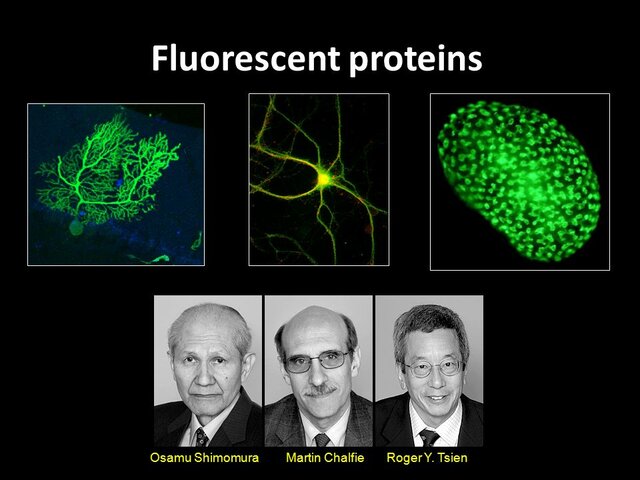 Fluorescent proteins

Osamu Shimomura

Martin Chalfie

Roger Y. Tsien